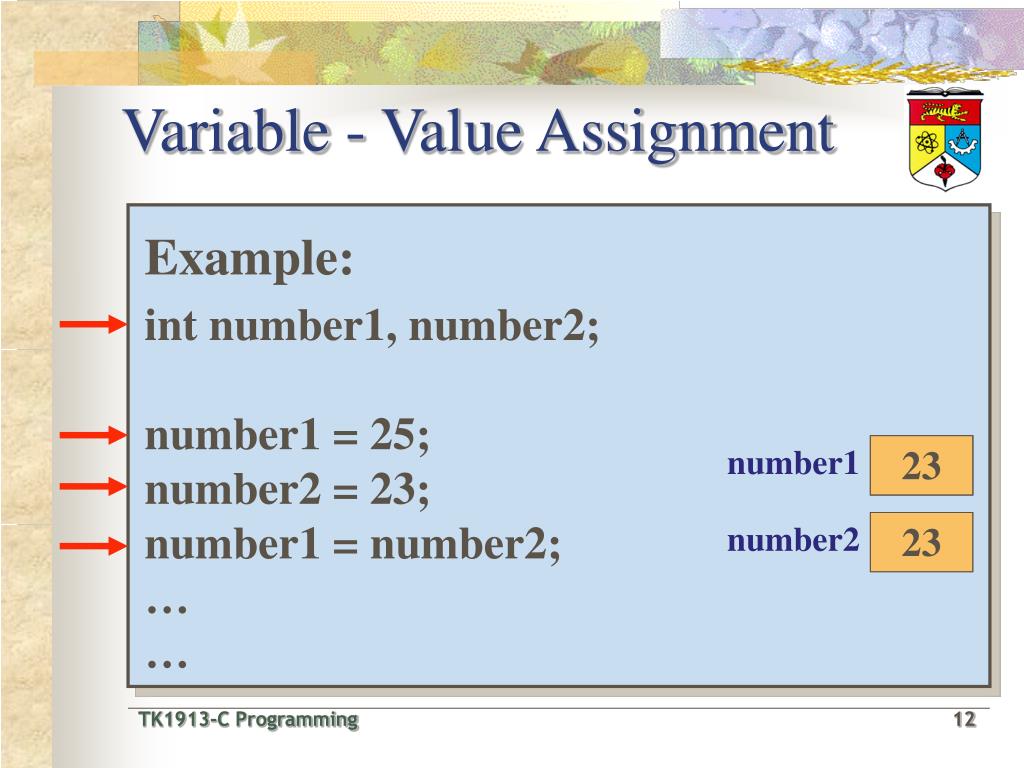 Variable - Value Assignment

Example:
int number1, number2;

number1 = 25;
number2 = 23;
number1 = number2;
…
…

number1 23

number2 23

TK1913-C Programming

12